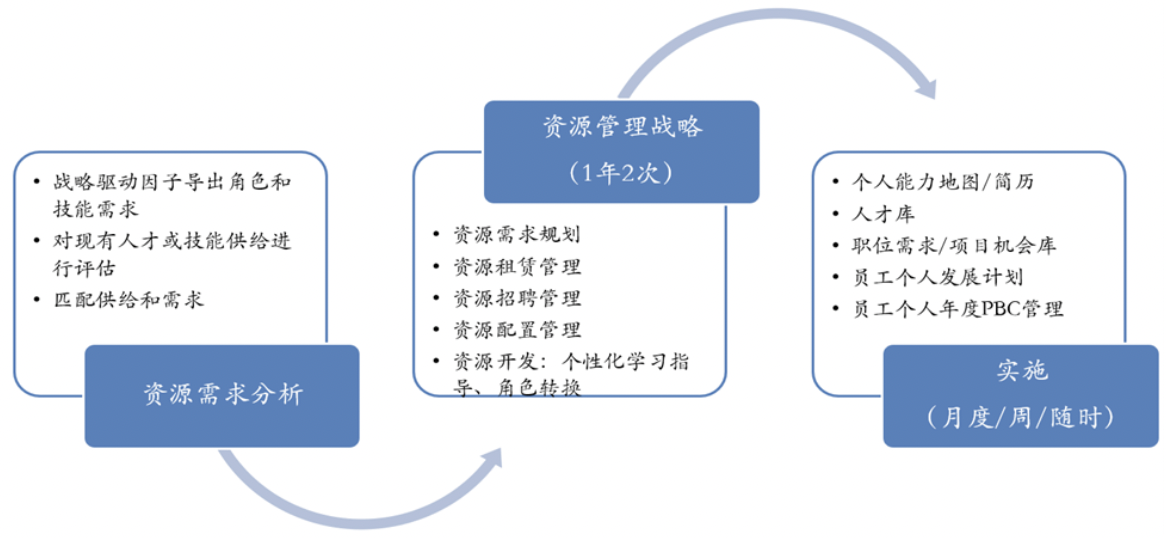 • 战略驱动因子导出角色和技能需求
• 对现有人才或技能供给进行评估
• 匹配供给和需求

资源需求分析

资源管理战略
（1年2次）

• 资源需求规划
• 资源租赁管理
• 资源招聘管理
• 资源配置管理
• 资源开发：个性化学习指导、角色转换

• 个人能力地图/简历
• 人才库
• 职位需求/项目机会库
• 员工个人发展计划
• 员工个人年度PBC管理

实施
（月度/周/随时）